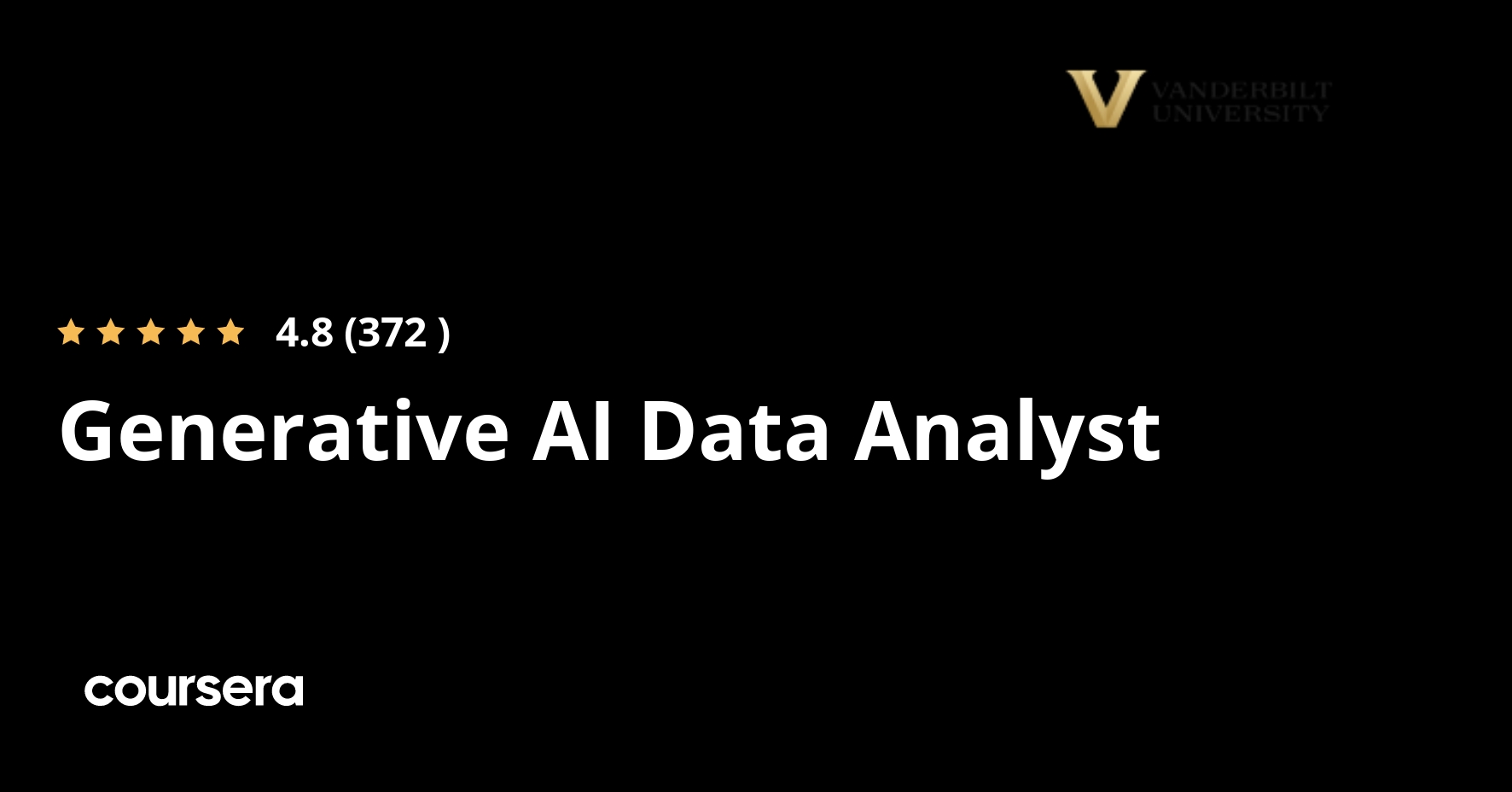 V VANDERBILT UNIVERSITY

4.8 (372 )

Generative AI Data Analyst

coursera